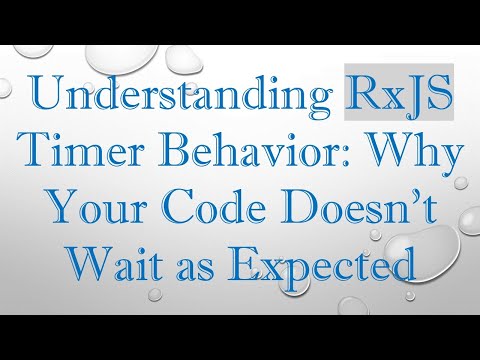 Understanding RxJS Timer Behavior: Why Your Code Doesn’t Wait as Expected